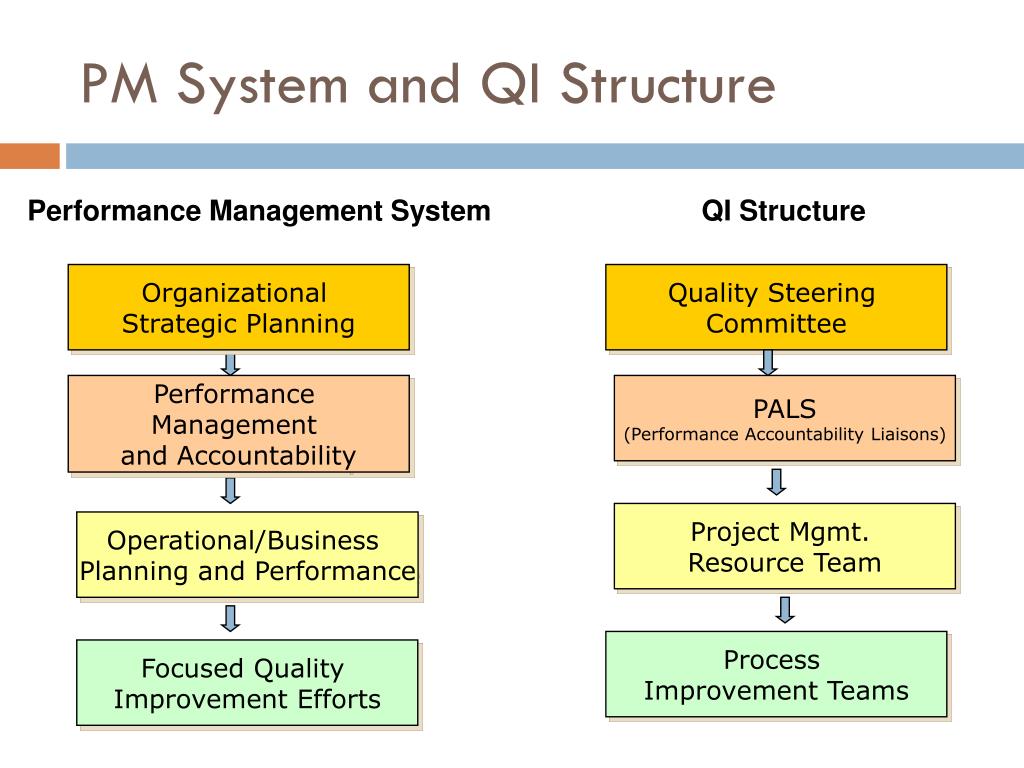 PM System and QI Structure

Performance Management System

Organizational Strategic Planning

Performance Management and Accountability

Operational/Business Planning and Performance

Focused Quality Improvement Efforts

QI Structure

Quality Steering Committee

PALS
(Performance Accountability Liaisons)

Project Mgmt. Resource Team

Process Improvement Teams